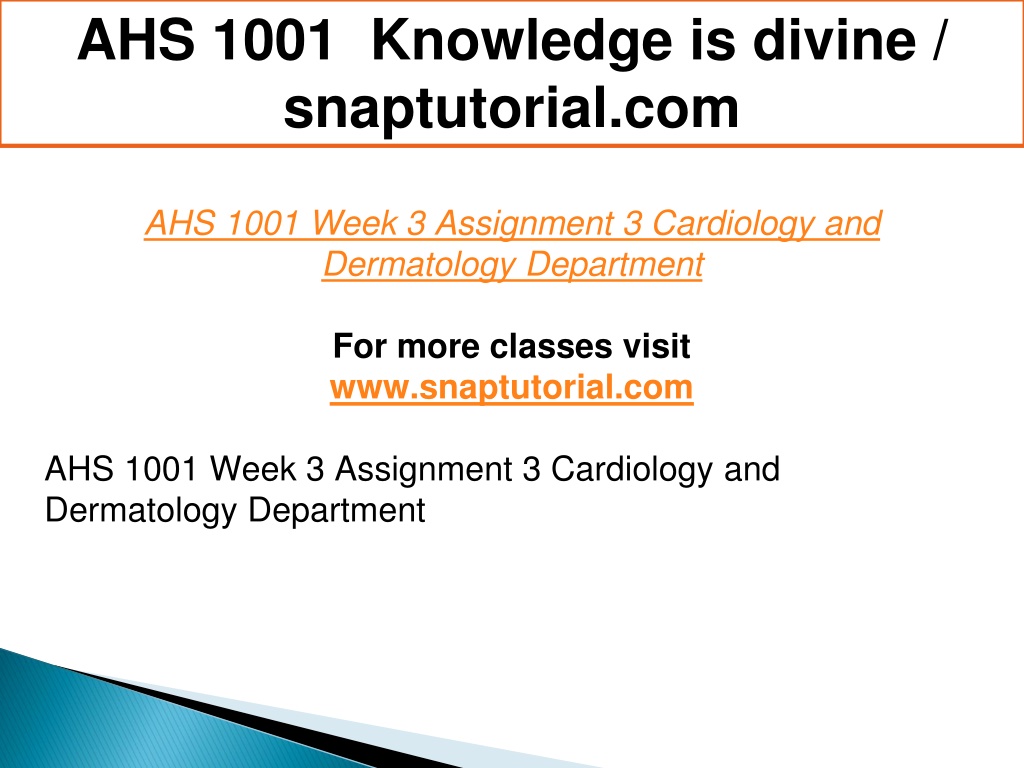 AHS 1001 Knowledge is divine / snaptutorial.com

AHS 1001 Week 3 Assignment 3 Cardiology and Dermatology Department

For more classes visit
www.snaptutorial.com

AHS 1001 Week 3 Assignment 3 Cardiology and Dermatology Department